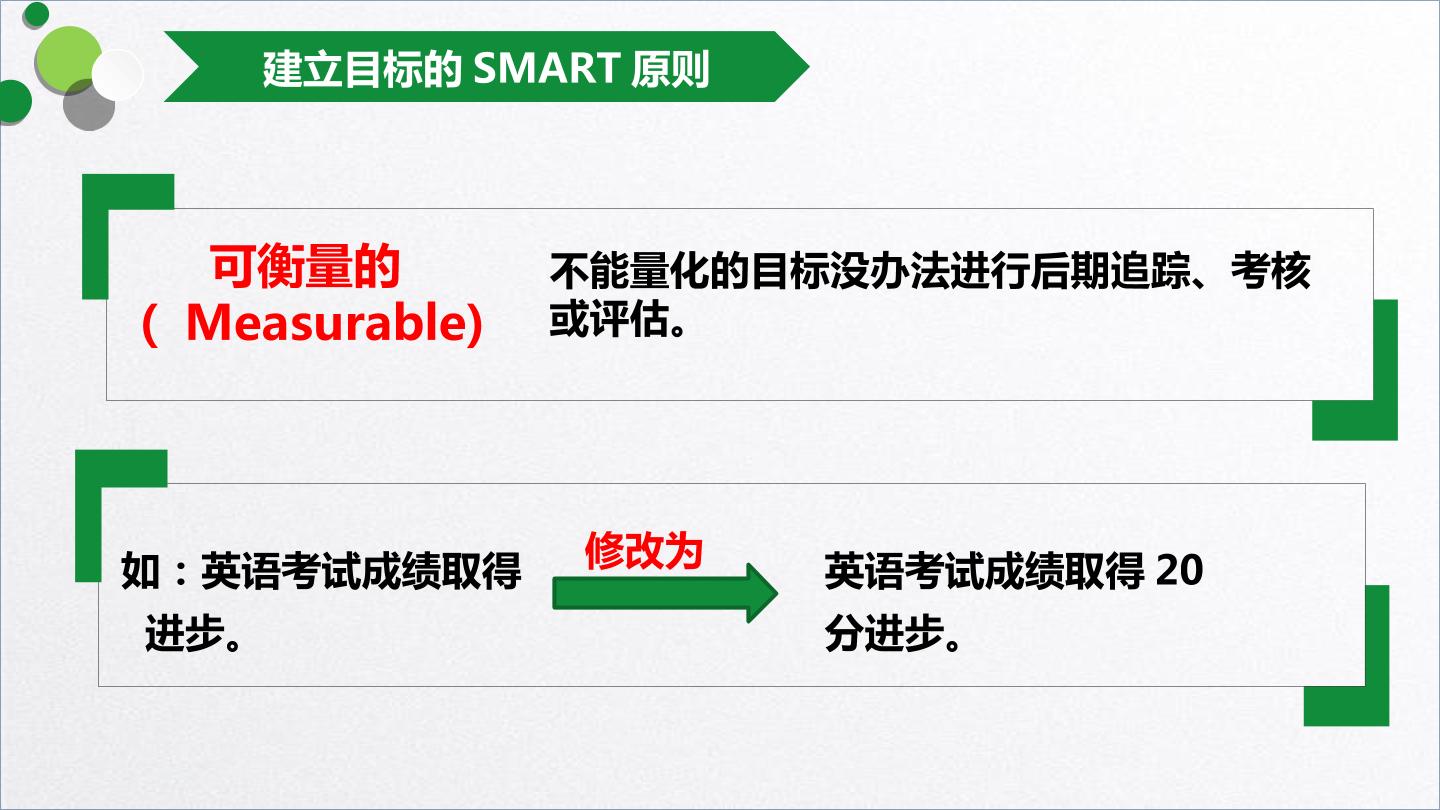 建立目标的SMART原则

可衡量的
(Measurable)

不能量化的目标没办法进行后期追踪、考核或评估。

如：英语考试成绩取得进步。

修改为

英语考试成绩取得20分进步。